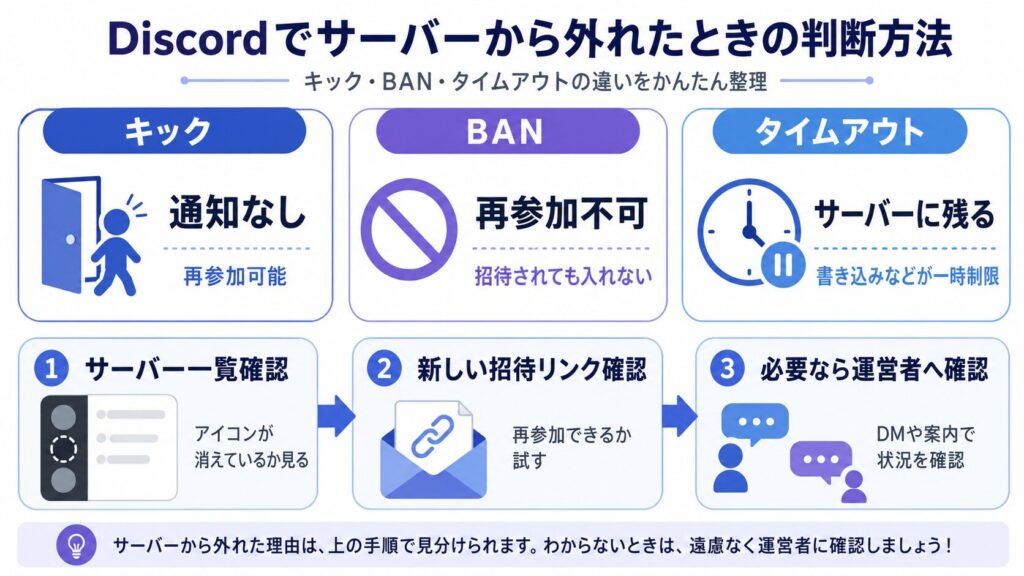 Discordでサーバーから外れたときの判断方法

キック・BAN・タイムアウトの違いをかんたん整理

キック

通知なし

再参加可能

BAN

再参加不可

招待されても入れない

タイムアウト

サーバーに残る

書き込みなどが一時制限

1 サーバー一覧確認

アイコンが消えているか見る

2 新しい招待リンク確認

再参加できるか試す

3 必要なら運営者へ確認

DMや案内で状況を確認

サーバーから外れた理由は、上の手順で見分けられます。わからないときは、遠慮なく運営者に確認しましょう！